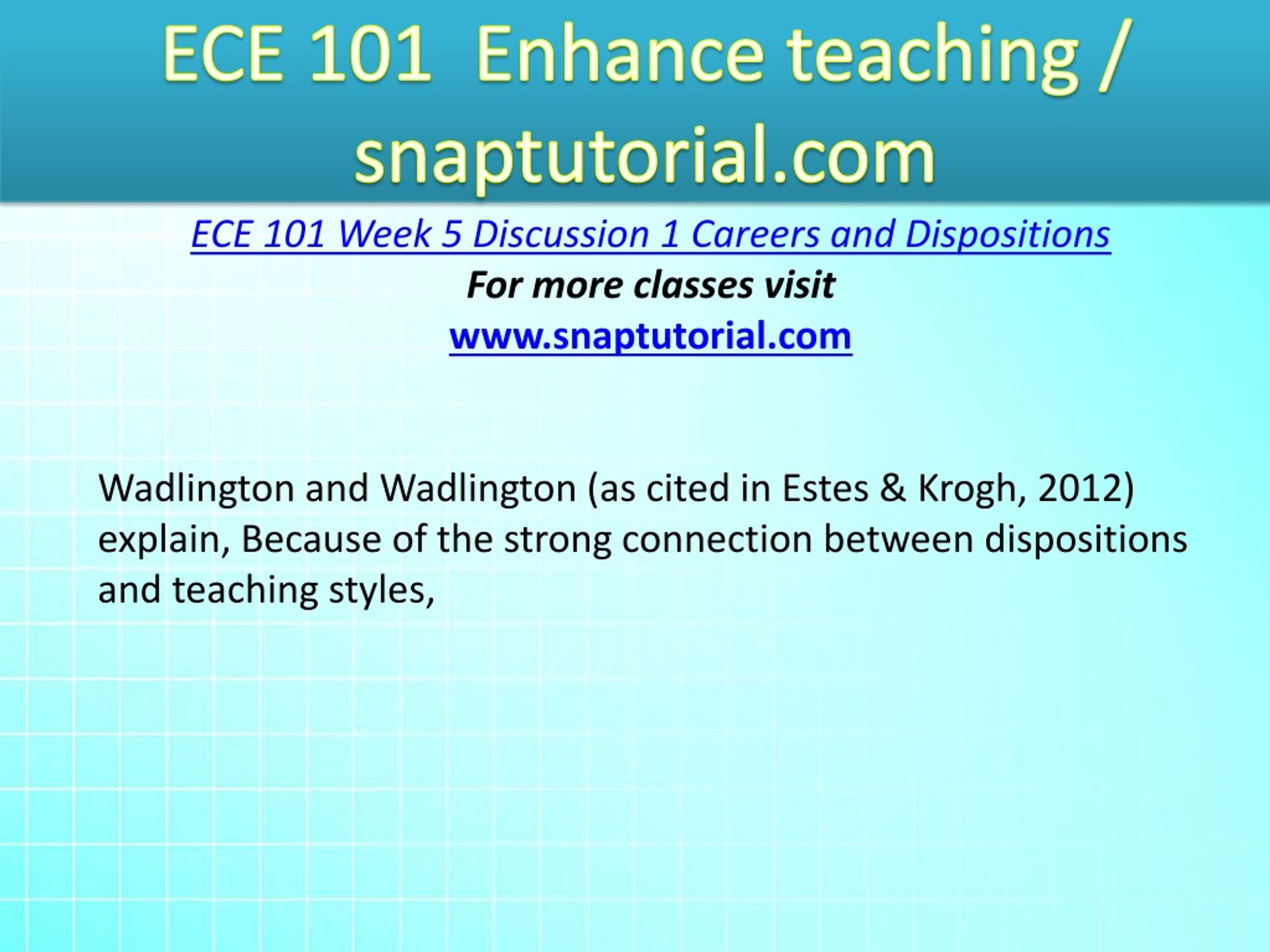 ECE 101 Enhance teaching / snaptutorial.com

ECE 101 Week 5 Discussion 1 Careers and Dispositions

For more classes visit

www.snaptutorial.com

Wadlington and Wadlington (as cited in Estes & Krogh, 2012) explain, Because of the strong connection between dispositions and teaching styles,